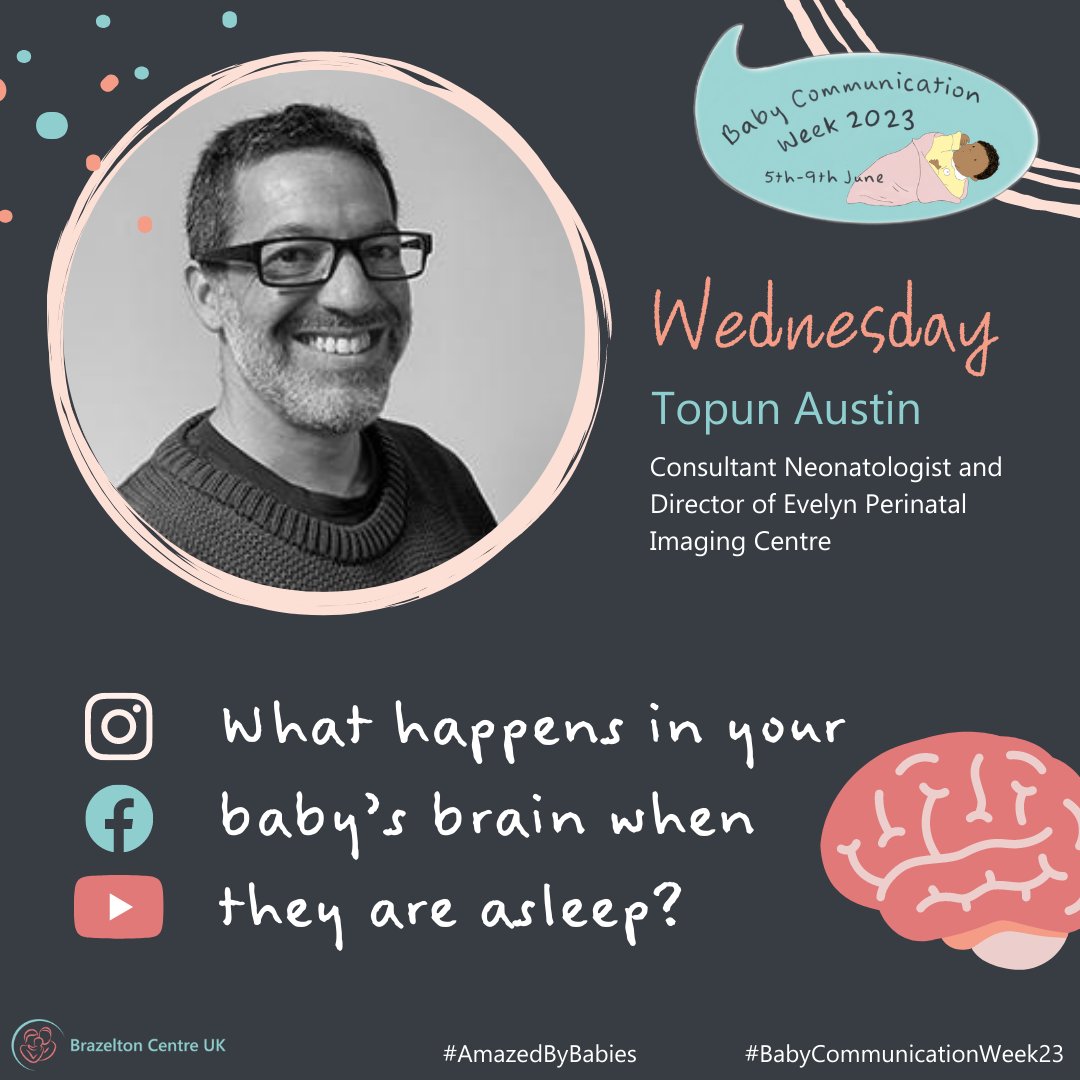 Baby Communication Week 2023
5th-9th June

Wednesday
Topun Austin
Consultant Neonatologist and Director of Evelyn Perinatal Imaging Centre

What happens in your baby's brain when they are asleep?

Brazelton Centre UK
#AmazedByBabies
#BabyCommunicationWeek23